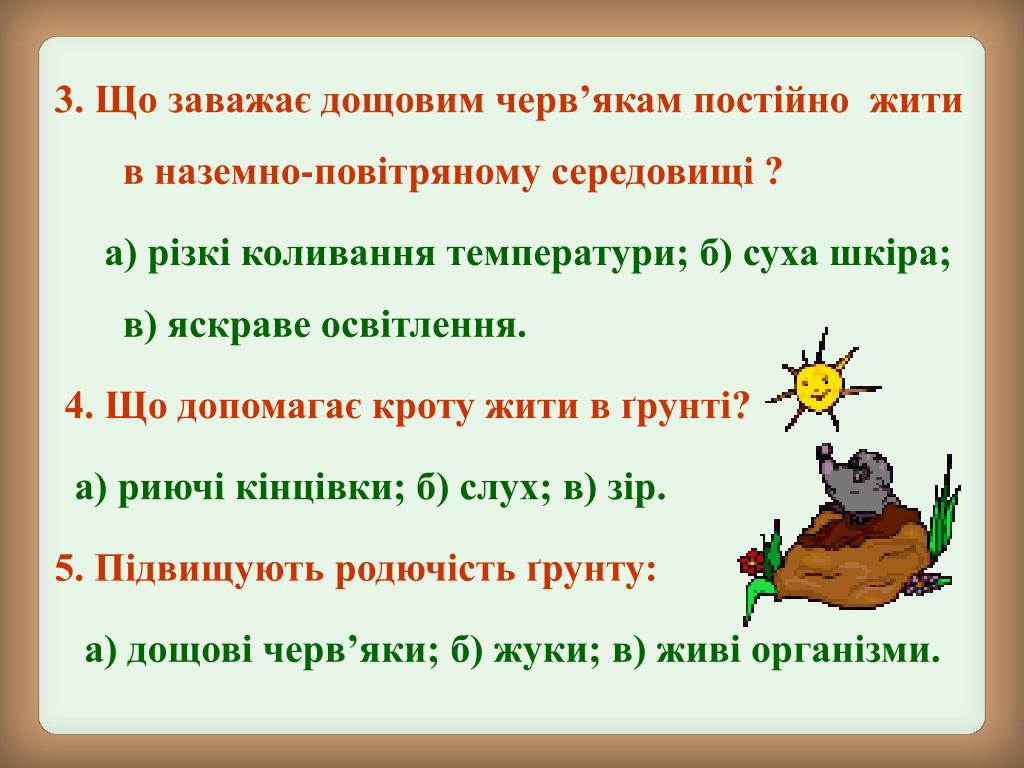 3. Що заважає дощовим черв’якам постійно жити в наземно-повітряному середовищі ?

а) різкі коливання температури; б) суха шкіра; в) яскраве освітлення.

4. Що допомагає кроту жити в ґрунті?

а) риючі кінцівки; б) слух; в) зір.

5. Підвищують родючість ґрунту:

а) дощові черв’яки; б) жуки; в) живі організми.